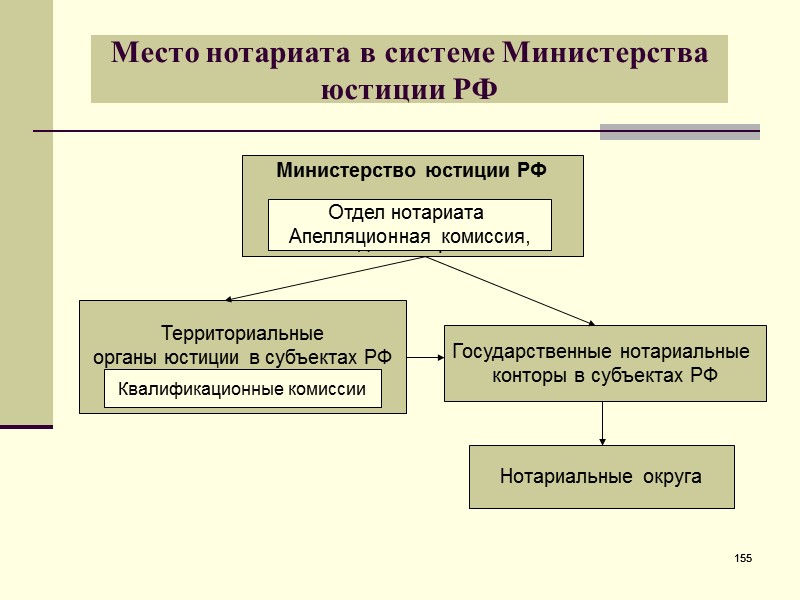 Место нотариата в системе Министерства юстиции РФ

Министерство юстиции РФ

Отдел нотариата
Апелляционная комиссия,

Территориальные органы юстиции в субъектах РФ

Квалификационные комиссии

Государственные нотариальные конторы в субъектах РФ

Нотариальные округа

155